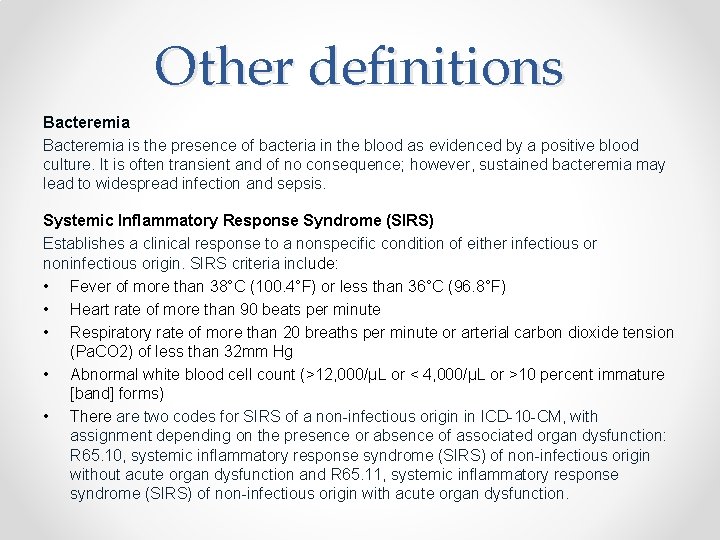 Other definitions

Bacteremia

Bacteremia is the presence of bacteria in the blood as evidenced by a positive blood culture. It is often transient and of no consequence; however, sustained bacteremia may lead to widespread infection and sepsis.

Systemic Inflammatory Response Syndrome (SIRS)

Establishes a clinical response to a nonspecific condition of either infectious or noninfectious origin. SIRS criteria include:

• Fever of more than 38°C (100.4°F) or less than 36°C (96.8°F)
• Heart rate of more than 90 beats per minute
• Respiratory rate of more than 20 breaths per minute or arterial carbon dioxide tension (PaCO2) of less than 32mm Hg
• Abnormal white blood cell count (>12,000/µL or < 4,000/µL or >10 percent immature [band] forms)
• There are two codes for SIRS of a non-infectious origin in ICD-10-CM, with assignment depending on the presence or absence of associated organ dysfunction: R65.10, systemic inflammatory response syndrome (SIRS) of non-infectious origin without acute organ dysfunction and R65.11, systemic inflammatory response syndrome (SIRS) of non-infectious origin with acute organ dysfunction.